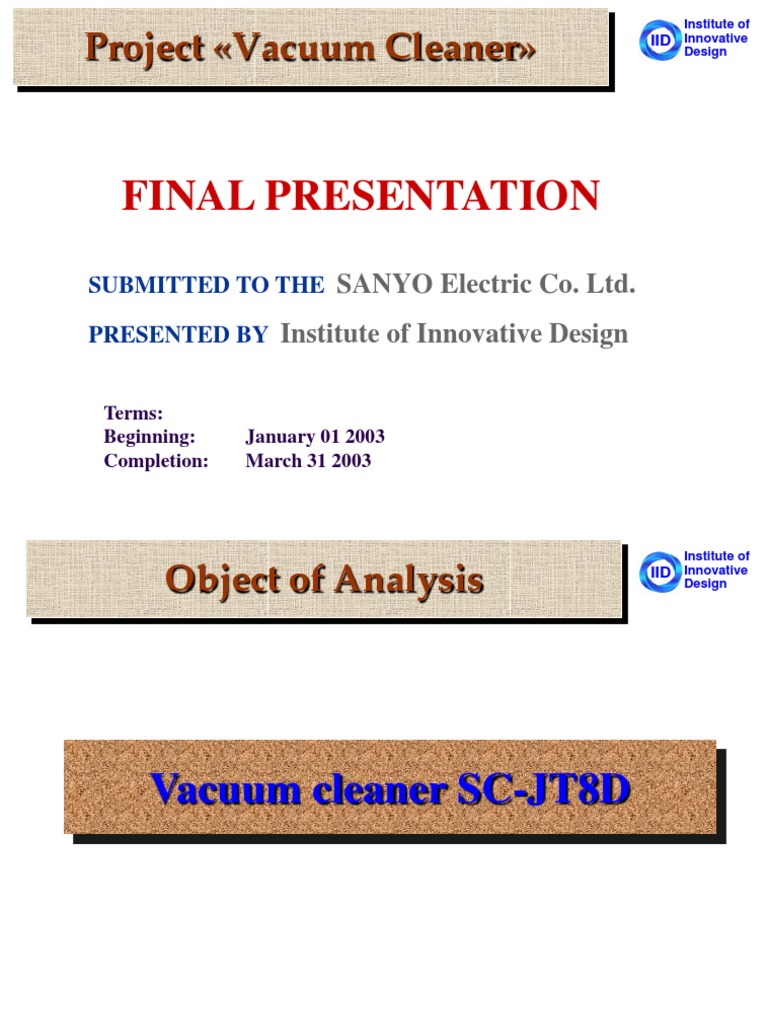 Project «Vacuum Cleaner»

IID Institute of Innovative Design

FINAL PRESENTATION

SUBMITTED TO THE SANYO Electric Co. Ltd.

PRESENTED BY Institute of Innovative Design

Terms:
Beginning: January 01 2003
Completion: March 31 2003

Object of Analysis

IID Institute of Innovative Design

Vacuum cleaner SC-JT8D